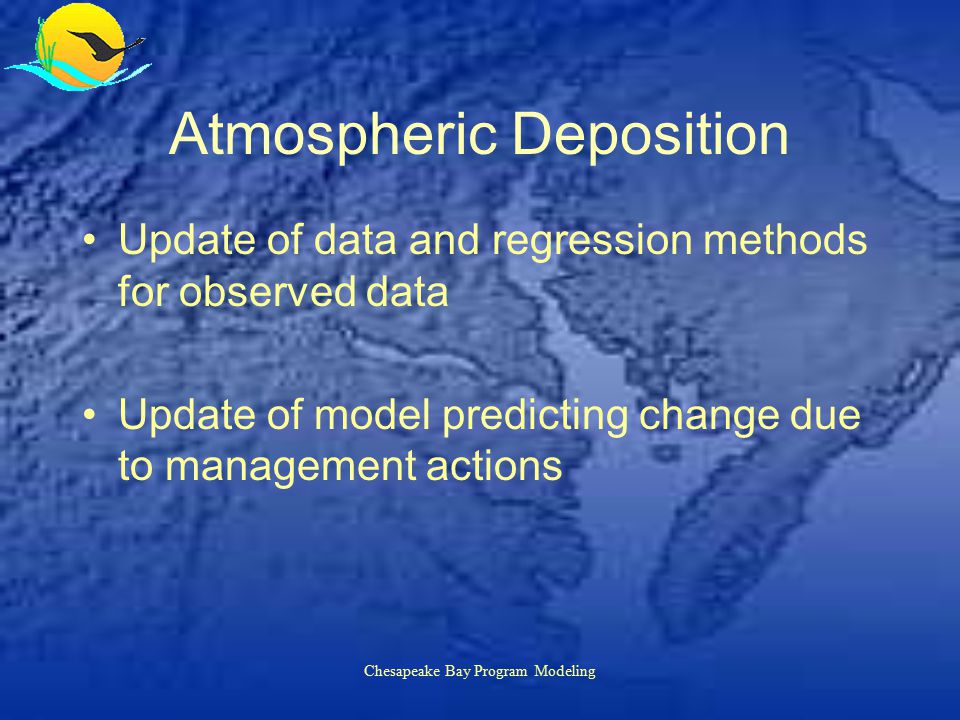 Atmospheric Deposition

• Update of data and regression methods for observed data

• Update of model predicting change due to management actions

Chesapeake Bay Program Modeling